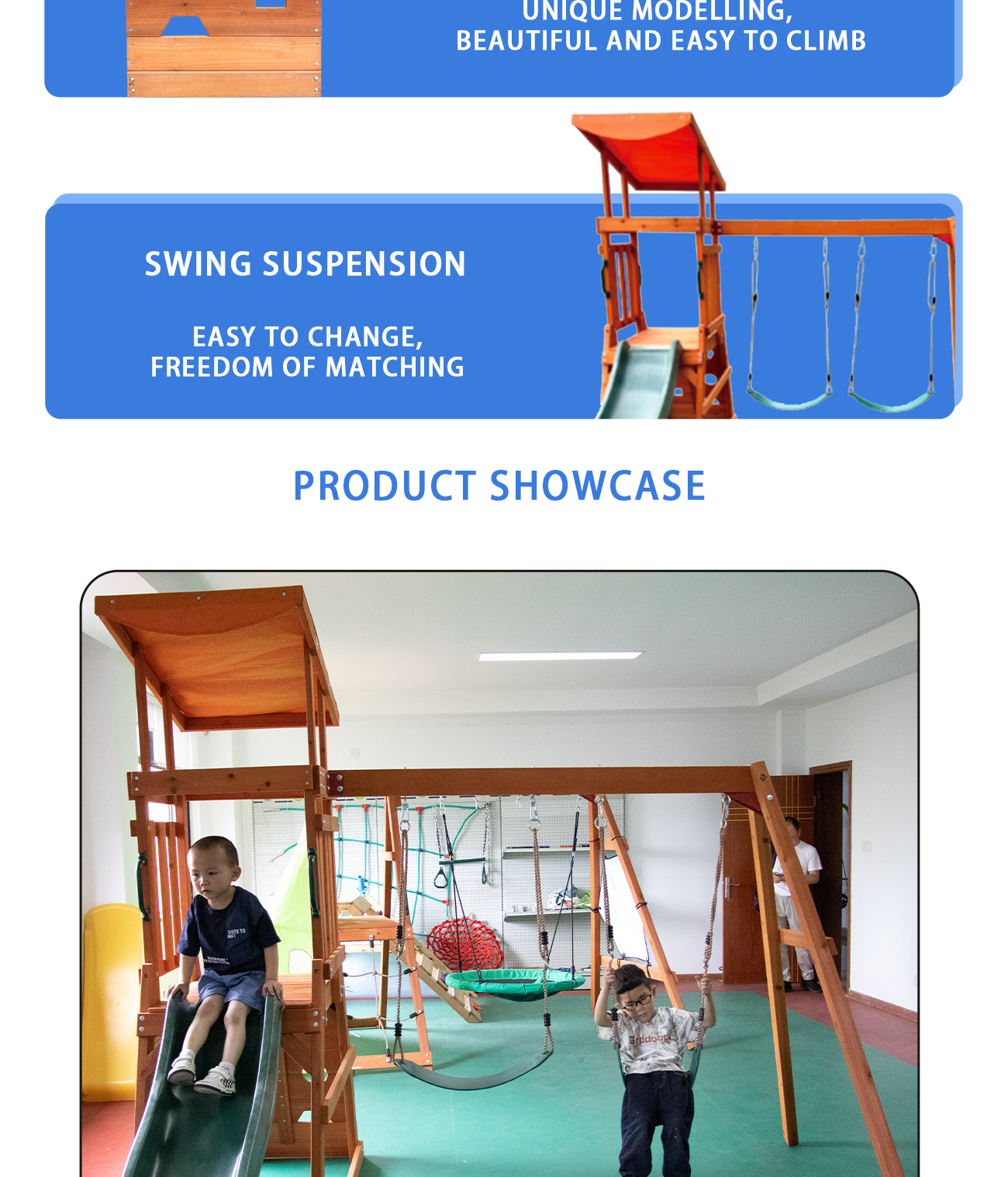 UNIQUE MODELLING,
BEAUTIFUL AND EASY TO CLIMB

SWING SUSPENSION

EASY TO CHANGE,
FREEDOM OF MATCHING

PRODUCT SHOWCASE